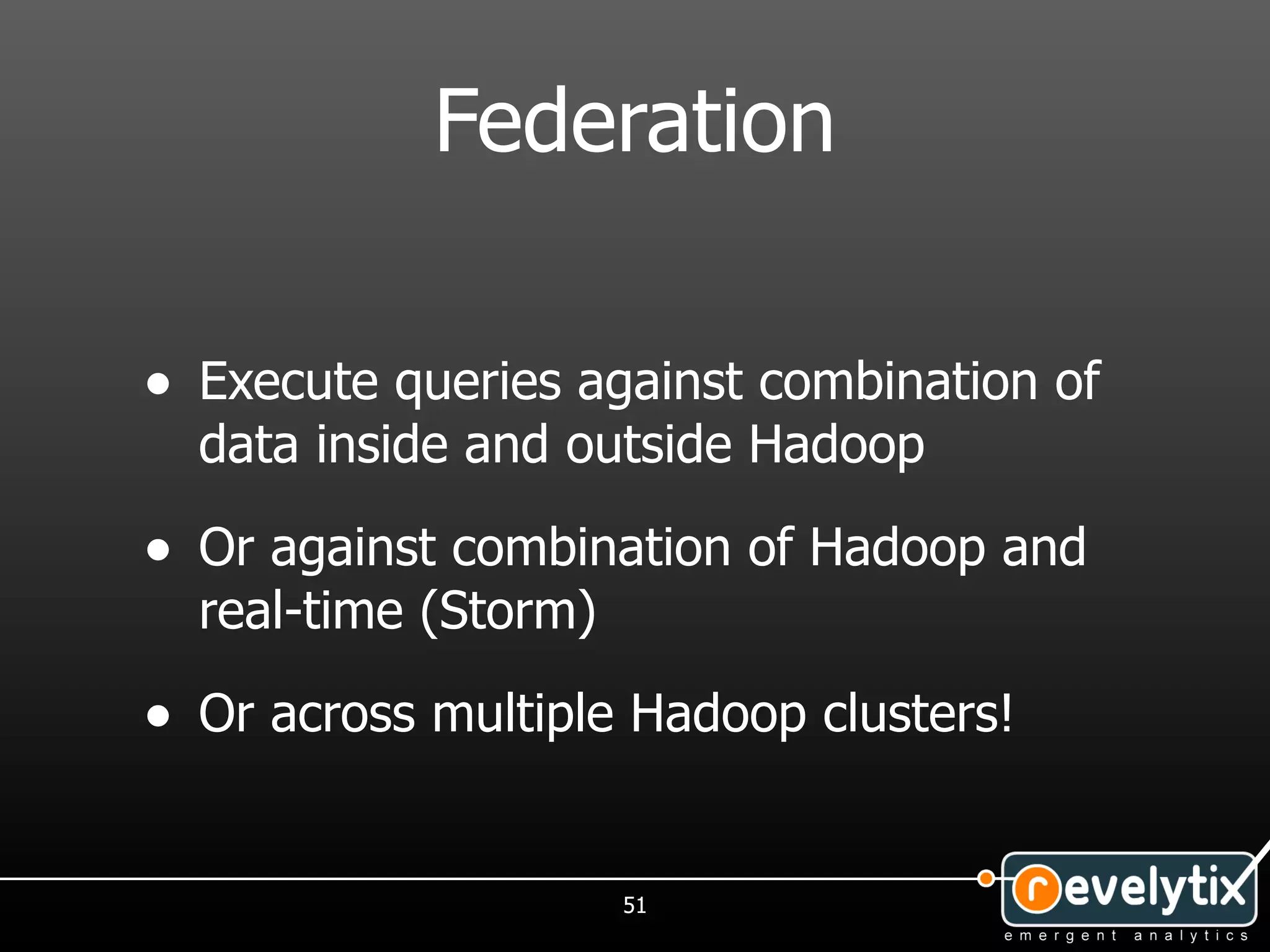 Federation

• Execute queries against combination of data inside and outside Hadoop

• Or against combination of Hadoop and real-time (Storm)

• Or across multiple Hadoop clusters!

51

revelytix
emergent analytics